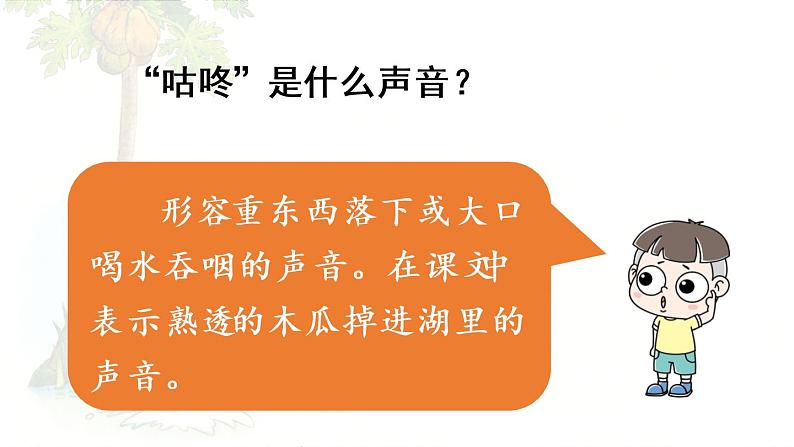 “咕咚”是什么声音？

形容重东西落下或大口喝水吞咽的声音。在课文中表示熟透的木瓜掉进湖里的声音。